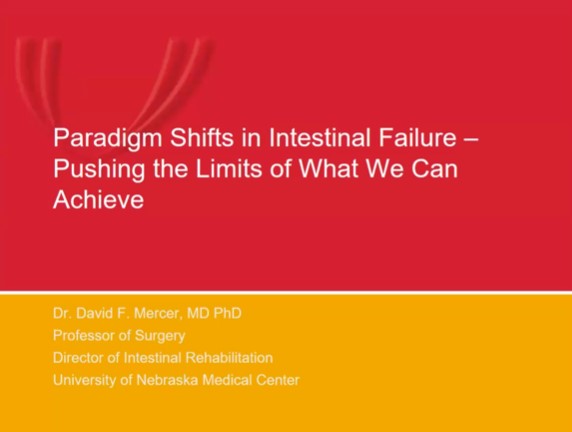 Paradigm Shifts in Intestinal Failure – Pushing the Limits of What We Can Achieve

Dr. David F. Mercer, MD PhD
Professor of Surgery
Director of Intestinal Rehabilitation
University of Nebraska Medical Center